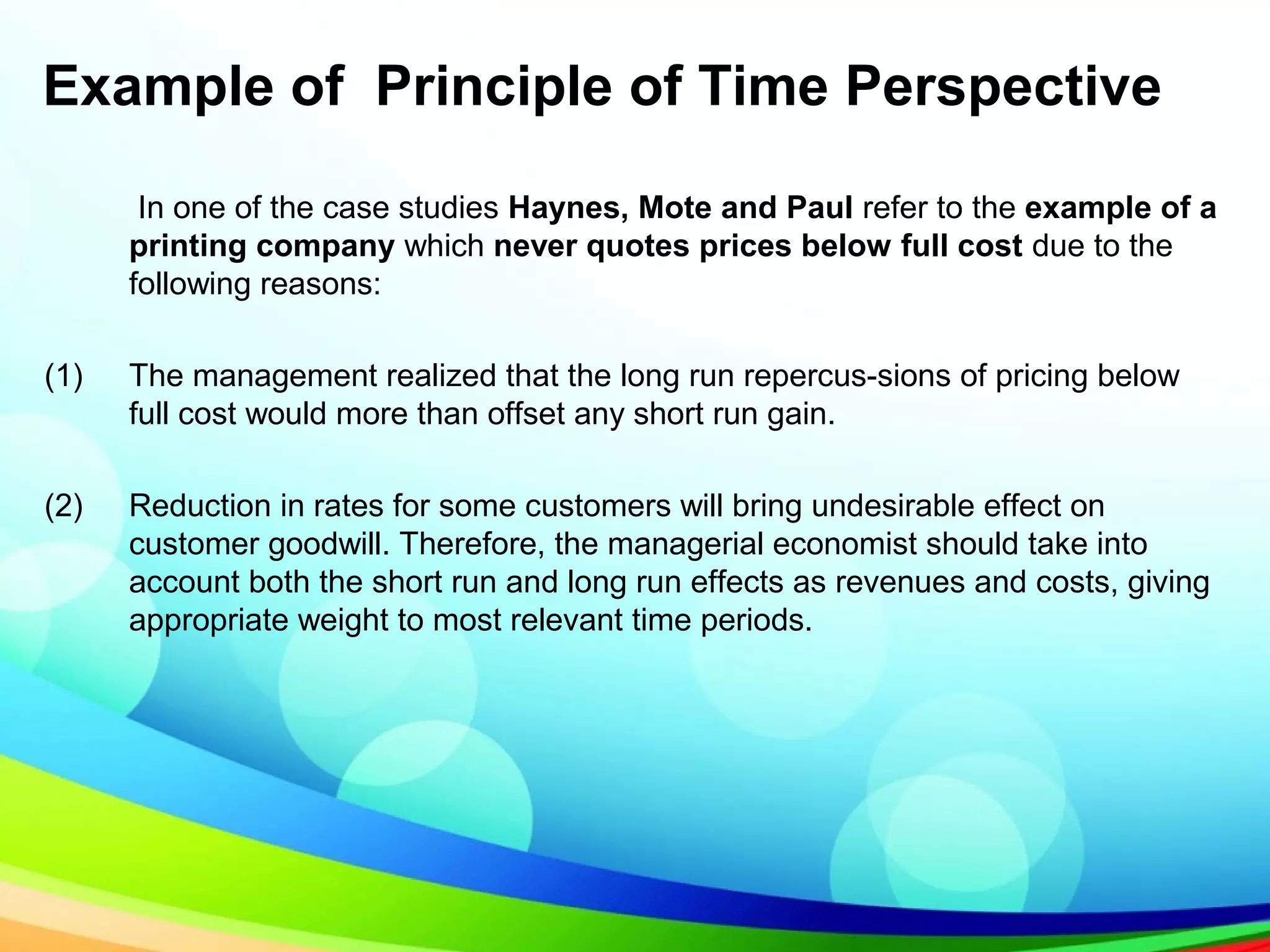 Example of  Principle of Time Perspective

In one of the case studies Haynes, Mote and Paul refer to the example of a printing company which never quotes prices below full cost due to the following reasons:

(1) The management realized that the long run repercus-sions of pricing below full cost would more than offset any short run gain.

(2) Reduction in rates for some customers will bring undesirable effect on customer goodwill. Therefore, the managerial economist should take into account both the short run and long run effects as revenues and costs, giving appropriate weight to most relevant time periods.